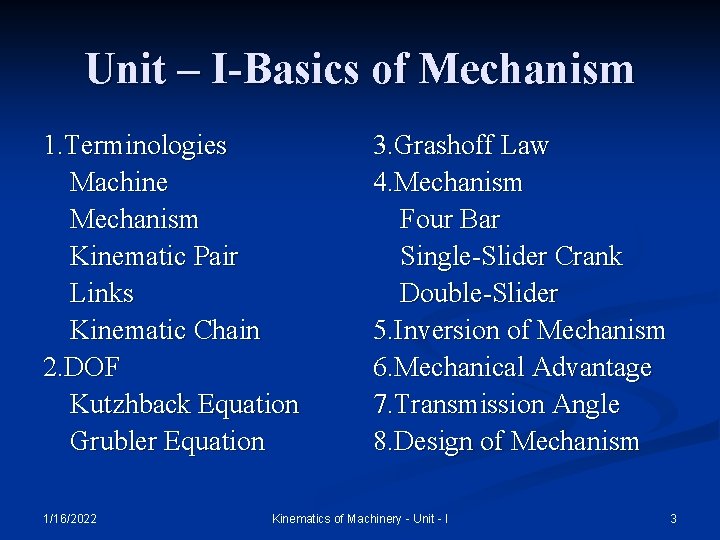 Unit – I-Basics of Mechanism

1.Terminologies
Machine
Mechanism
Kinematic Pair
Links
Kinematic Chain
2.DOF
Kutzhback Equation
Grubler Equation

3.Grashoff Law
4.Mechanism
Four Bar
Single-Slider Crank
Double-Slider
5.Inversion of Mechanism
6.Mechanical Advantage
7.Transmission Angle
8.Design of Mechanism

1/16/2022

Kinematics of Machinery - Unit - I

3